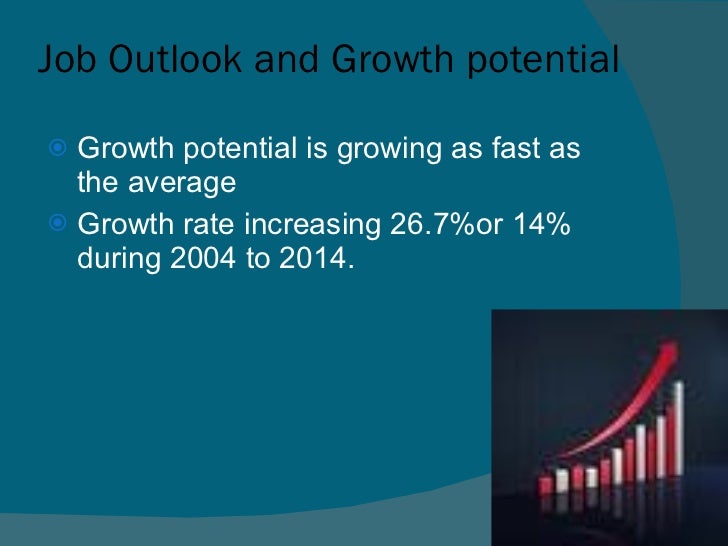 Job Outlook and Growth potential

Growth potential is growing as fast as the average

Growth rate increasing 26.7%or 14% during 2004 to 2014.